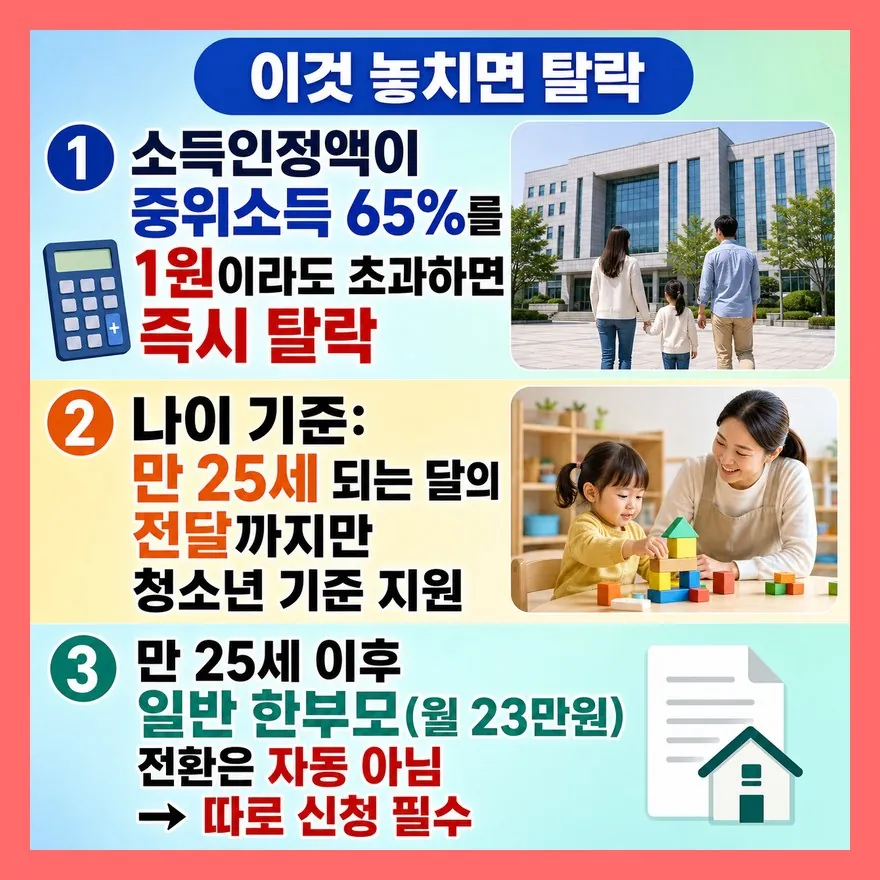 이것 놓치면 탈락

1 소득인정액이 중위소득 65%를 1원이라도 초과하면 즉시 탈락

2 나이 기준: 만 25세 되는 달의 전달까지만 청소년 기준 지원

3 만 25세 이후 일반 한부모(월 23만원) 전환은 자동 아님 → 따로 신청 필수